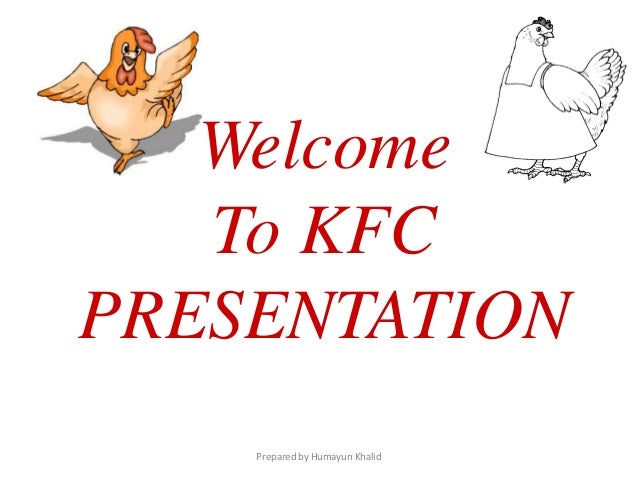 Welcome
To KFC
PRESENTATION

Prepared by Humayun Khalid